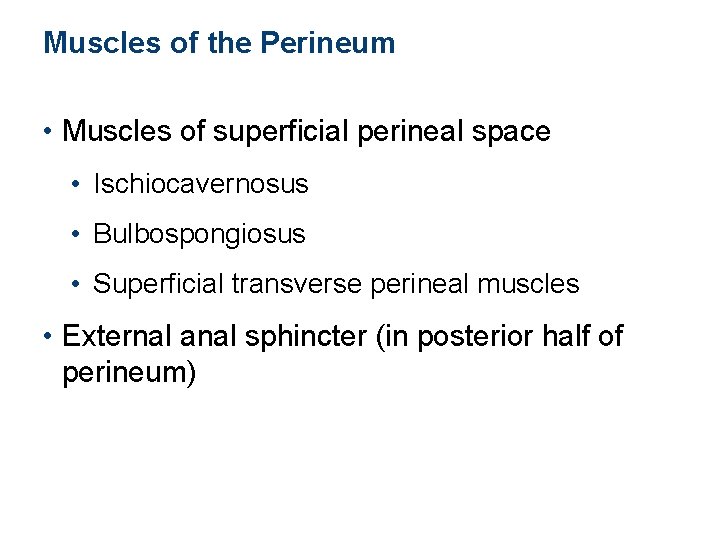 Muscles of the Perineum

• Muscles of superficial perineal space
  • Ischiocavernosus
  • Bulbospongiosus
  • Superficial transverse perineal muscles
• External anal sphincter (in posterior half of perineum)